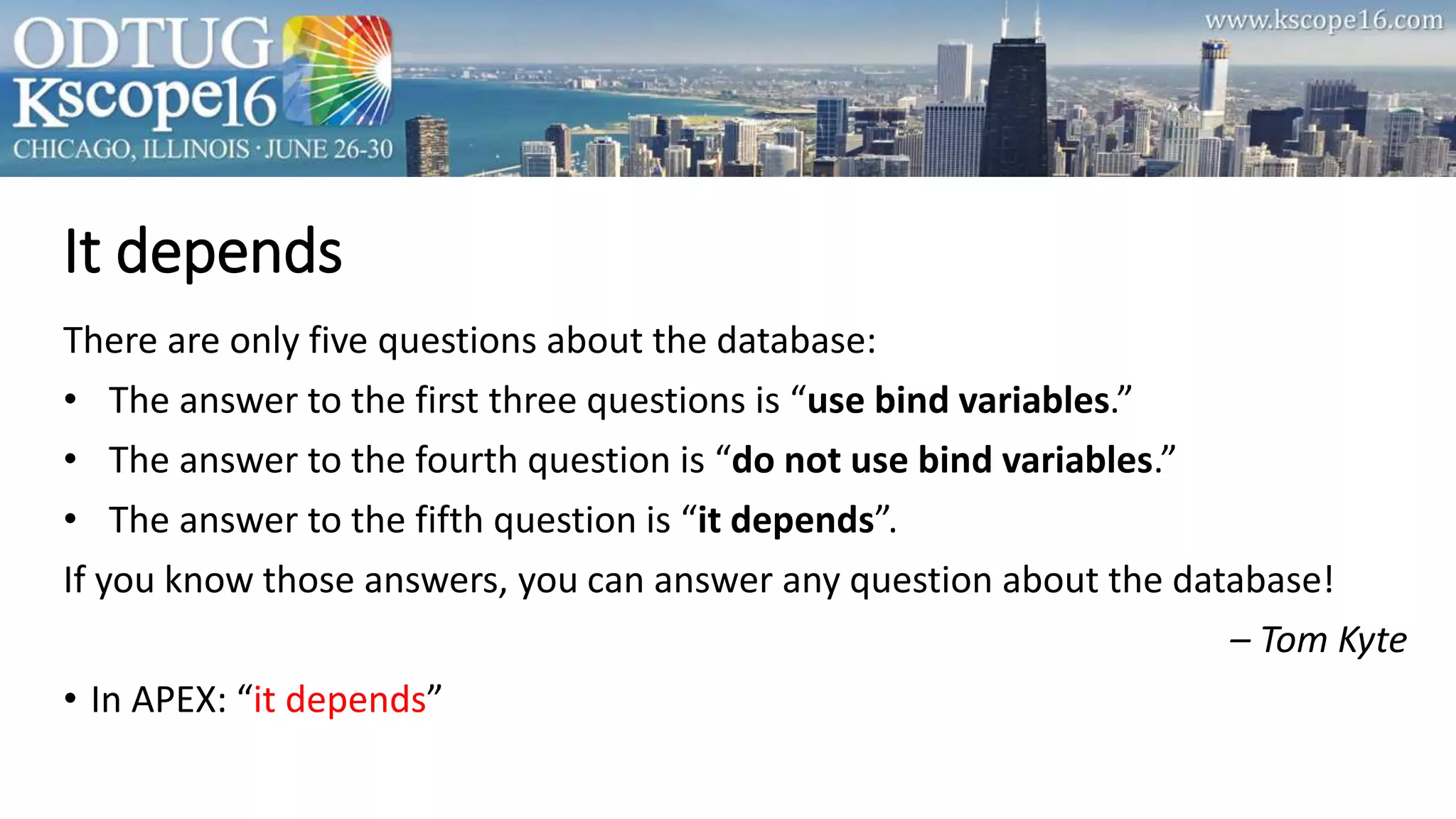 ODTUG Kscope16
CHICAGO, ILLINOIS · JUNE 26-30

www.kscope16.com

It depends

There are only five questions about the database:

• The answer to the first three questions is “use bind variables.”
• The answer to the fourth question is “do not use bind variables.”
• The answer to the fifth question is “it depends”.

If you know those answers, you can answer any question about the database!

– Tom Kyte

• In APEX: “it depends”